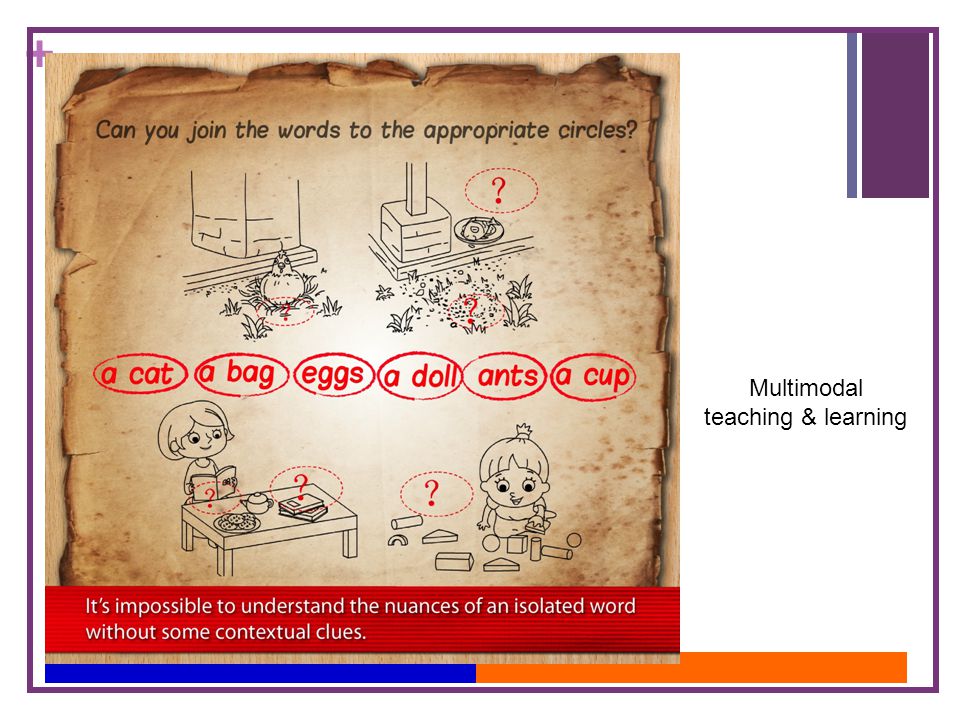 +

Can you join the words to the appropriate circles?

?

?

?

a cat a bag eggs a doll ants a cup

?

?

?

It's impossible to understand the nuances of an isolated word without some contextual clues.

Multimodal teaching & learning